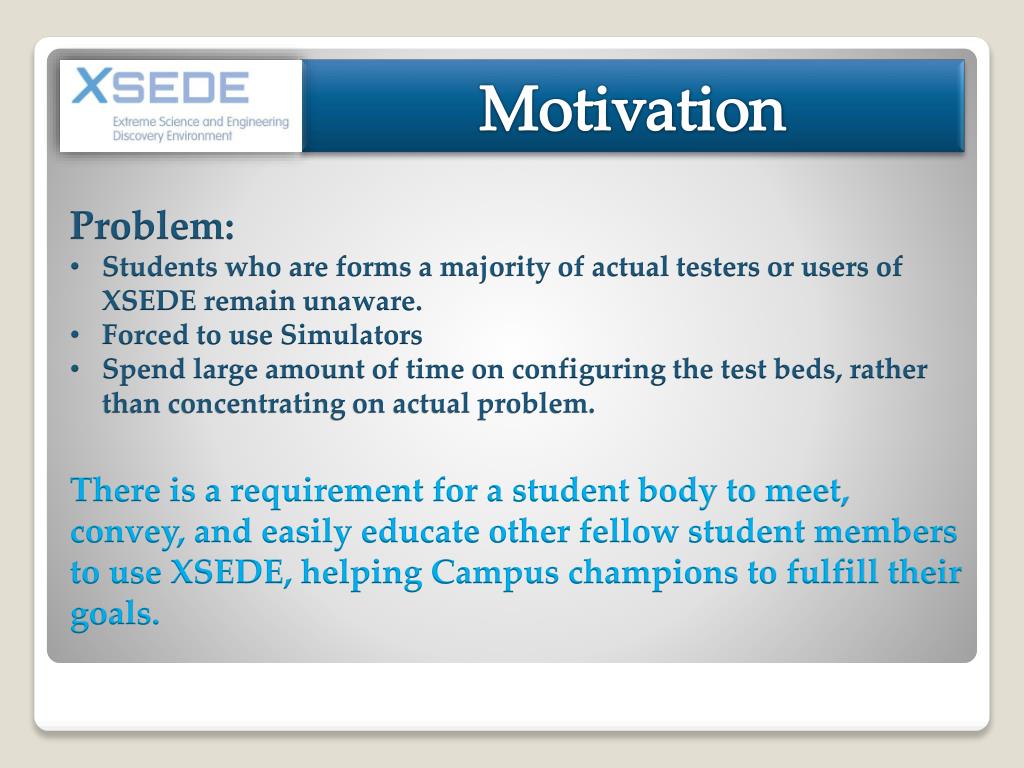 XSEDE
Extreme Science and Engineering Discovery Environment

Motivation

Problem:
• Students who are forms a majority of actual testers or users of XSEDE remain unaware.
• Forced to use Simulators
• Spend large amount of time on configuring the test beds, rather than concentrating on actual problem.

There is a requirement for a student body to meet, convey, and easily educate other fellow student members to use XSEDE, helping Campus champions to fulfill their goals.